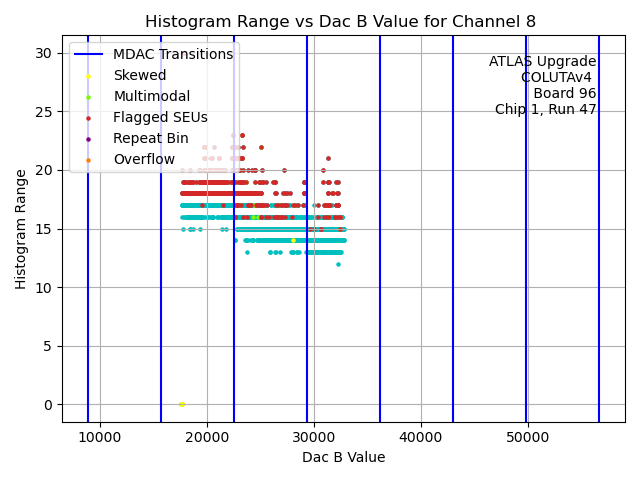 Histogram Range vs Dac B Value for Channel 8

MDAC Transitions
Skewed
Multimodal
Flagged SEUs
Repeat Bin
Overflow

ATLAS Upgrade
COLUTAv4
Board 96
Chip 1, Run 47

Histogram Range

30
25
20
15
10
5
0

10000
20000
30000
40000
50000

Dac B Value